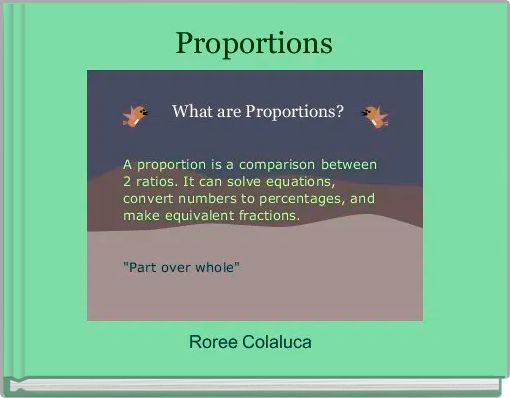 Proportions

What are Proportions?

A proportion is a comparison between 2 ratios. It can solve equations, convert numbers to percentages, and make equivalent fractions.

"Part over whole"

Roree Colaluca